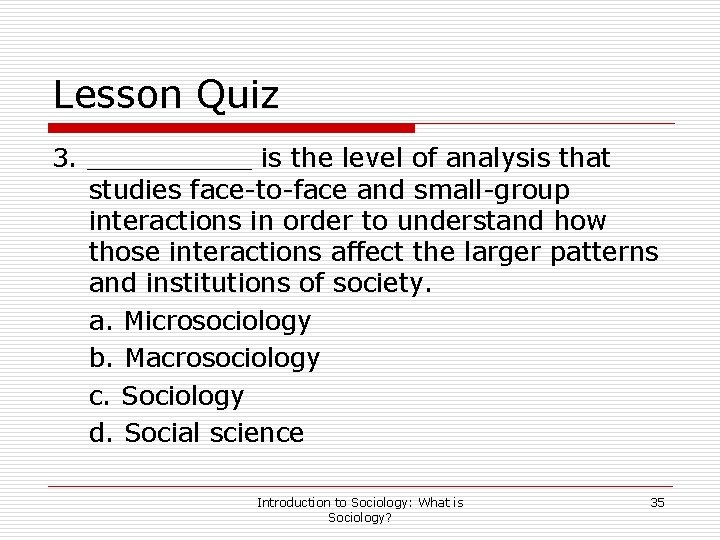 Lesson Quiz

3. __________ is the level of analysis that studies face-to-face and small-group interactions in order to understand how those interactions affect the larger patterns and institutions of society.

a. Microsociology

b. Macrosociology

c. Sociology

d. Social science

Introduction to Sociology: What is Sociology?

35